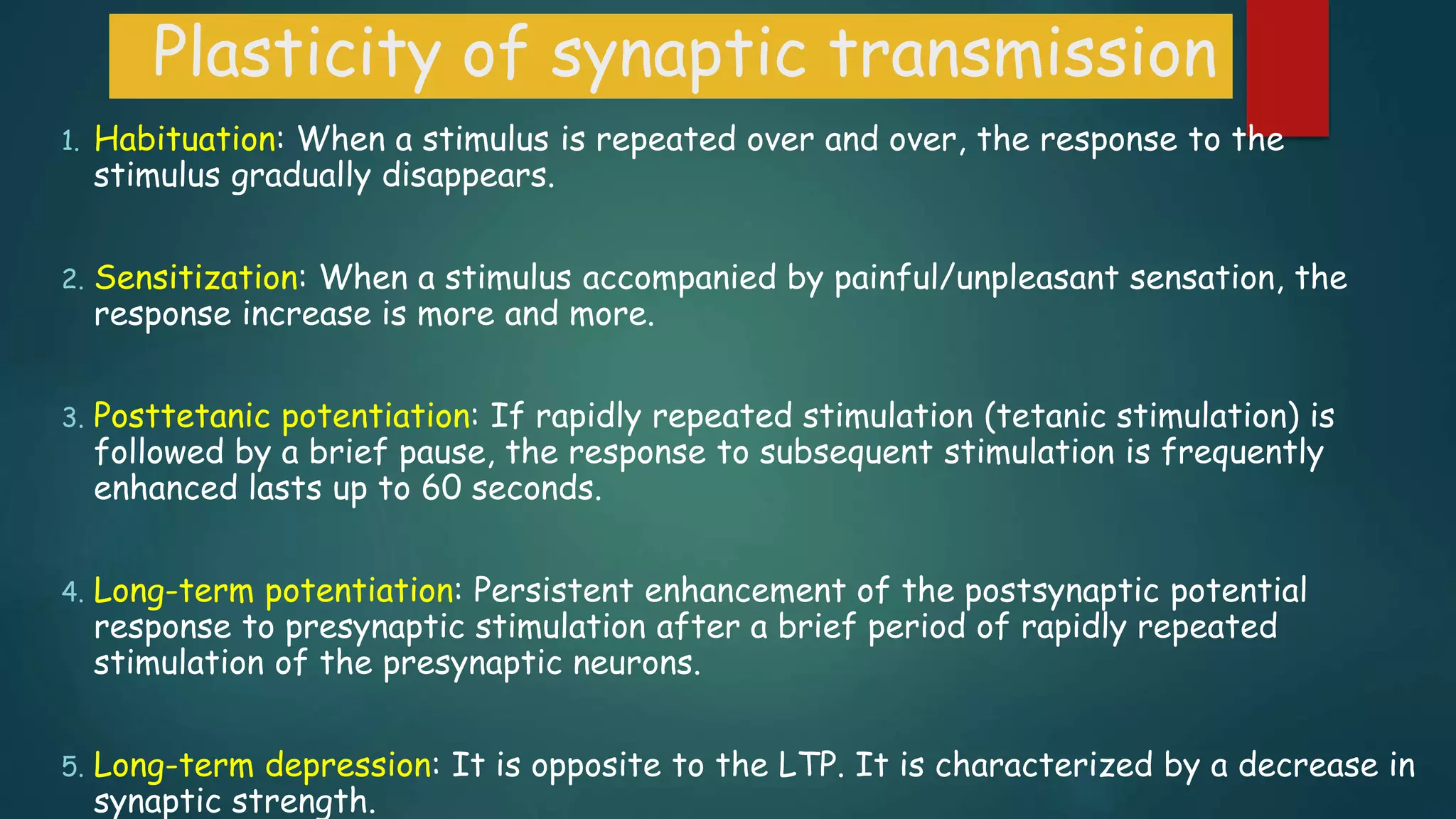 Plasticity of synaptic transmission

1. Habituation: When a stimulus is repeated over and over, the response to the stimulus gradually disappears.

2. Sensitization: When a stimulus accompanied by painful/unpleasant sensation, the response increase is more and more.

3. Posttetanic potentiation: If rapidly repeated stimulation (tetanic stimulation) is followed by a brief pause, the response to subsequent stimulation is frequently enhanced lasts up to 60 seconds.

4. Long-term potentiation: Persistent enhancement of the postsynaptic potential response to presynaptic stimulation after a brief period of rapidly repeated stimulation of the presynaptic neurons.

5. Long-term depression: It is opposite to the LTP. It is characterized by a decrease in synaptic strength.